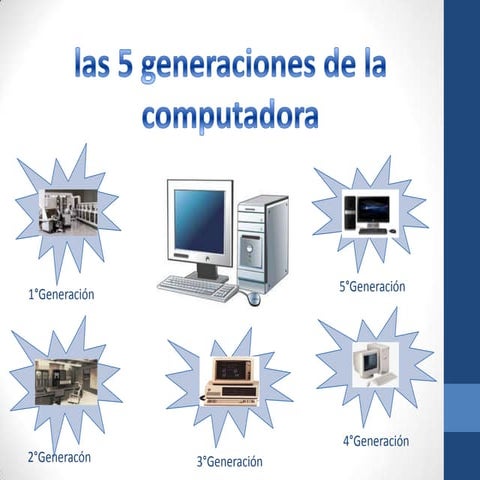 las 5 generaciones de la computadora

1°Generación

5°Generación

2°Generacón

3°Generación

4°Generación